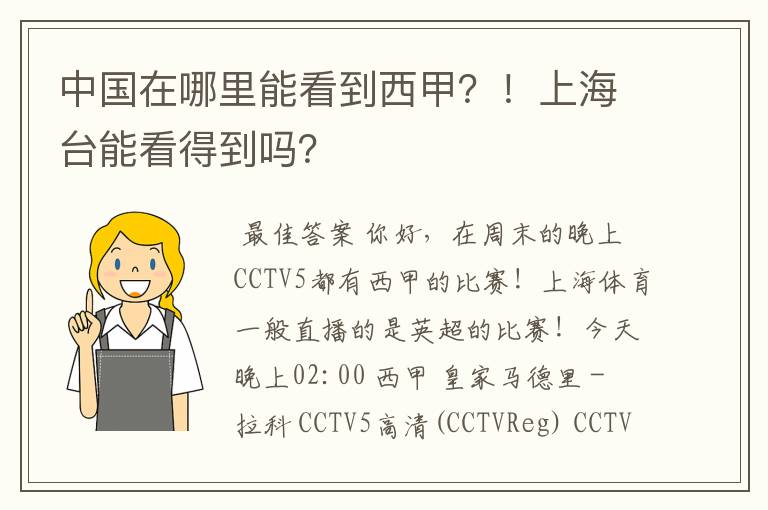 中国在哪里能看到西甲？！上海台能看得到吗？

最佳答案 你好，在周末的晚上CCTV5都有西甲的比赛！上海体育一般直播的是英超的比赛！今天晚上02:00 西甲 皇家马德里－拉科 CCTV5高清(CCTVReg) CCTV